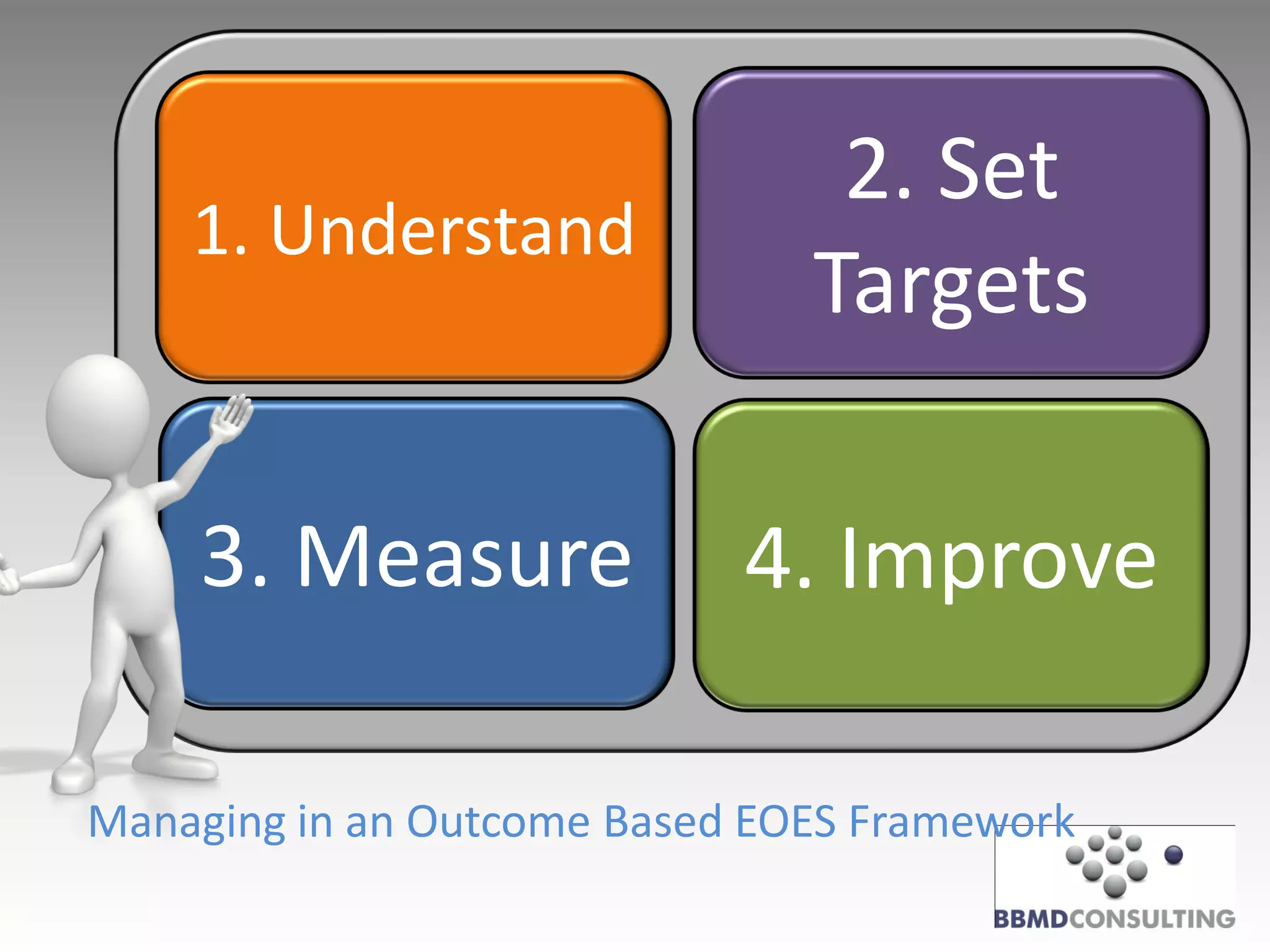 1. Understand

2. Set Targets

3. Measure

4. Improve

Managing in an Outcome Based EOES Framework

BBMDCONSULTING